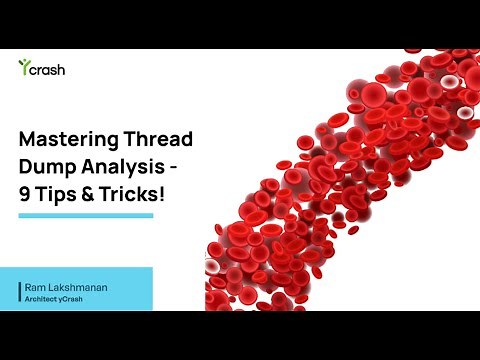 Ycrash

Mastering Thread Dump Analysis - 9 Tips & Tricks!

Ram Lakshmanan
Architect yCrash